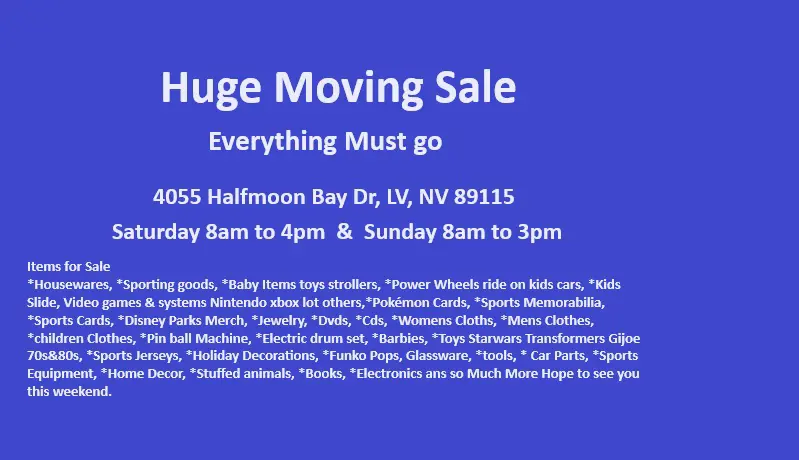 Huge Moving Sale

Everything Must go

4055 Halfmoon Bay Dr, LV, NV 89115

Saturday 8am to 4pm & Sunday 8am to 3pm

Items for Sale
*Housewares, *Sporting goods, *Baby Items toys strollers, *Power Wheels ride on kids cars, *Kids Slide, Video games & systems Nintendo xbox lot others,*Pokémon Cards, *Sports Memorabilia, *Sports Cards, *Disney Parks Merch, *Jewelry, *Dvds, *Cds, *Womens Cloths, *Mens Clothes, *children Clothes, *Pin ball Machine, *Electric drum set, *Barbies, *Toys Starwars Transformers Gijoe 70s&80s, *Sports Jerseys, *Holiday Decorations, *Funko Pops, Glassware, *tools, * Car Parts, *Sports Equipment, *Home Decor, *Stuffed animals, *Books, *Electronics ans so Much More Hope to see you this weekend.